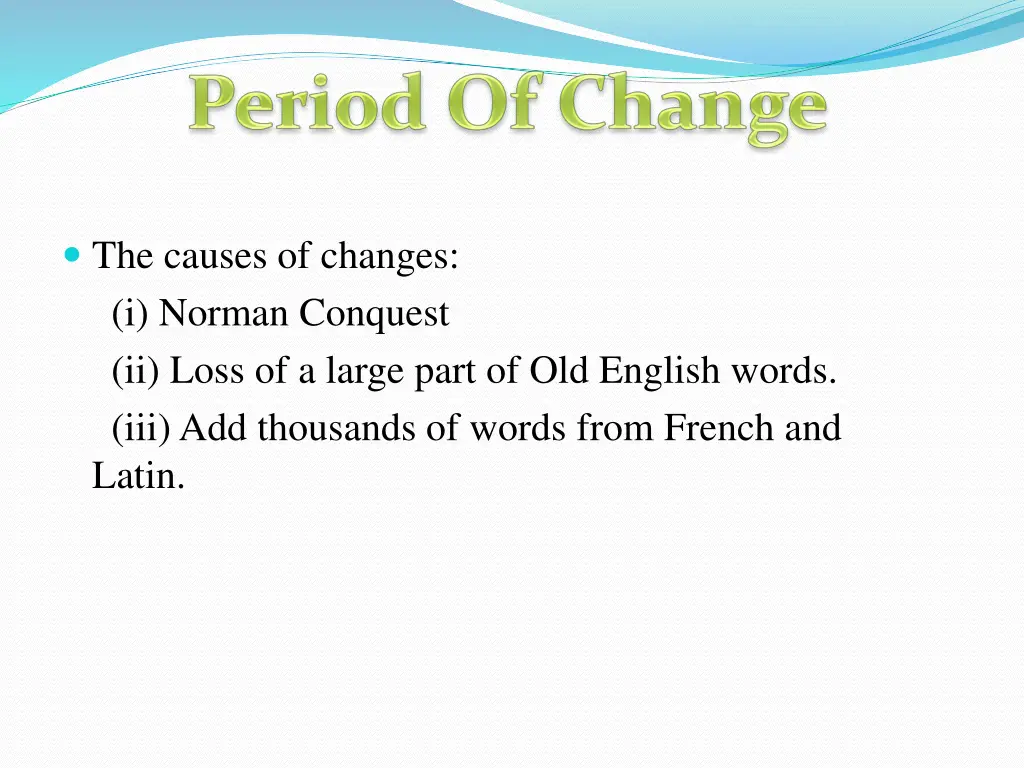 Period Of Change

The causes of changes:
(i) Norman Conquest
(ii) Loss of a large part of Old English words.
(iii) Add thousands of words from French and Latin.